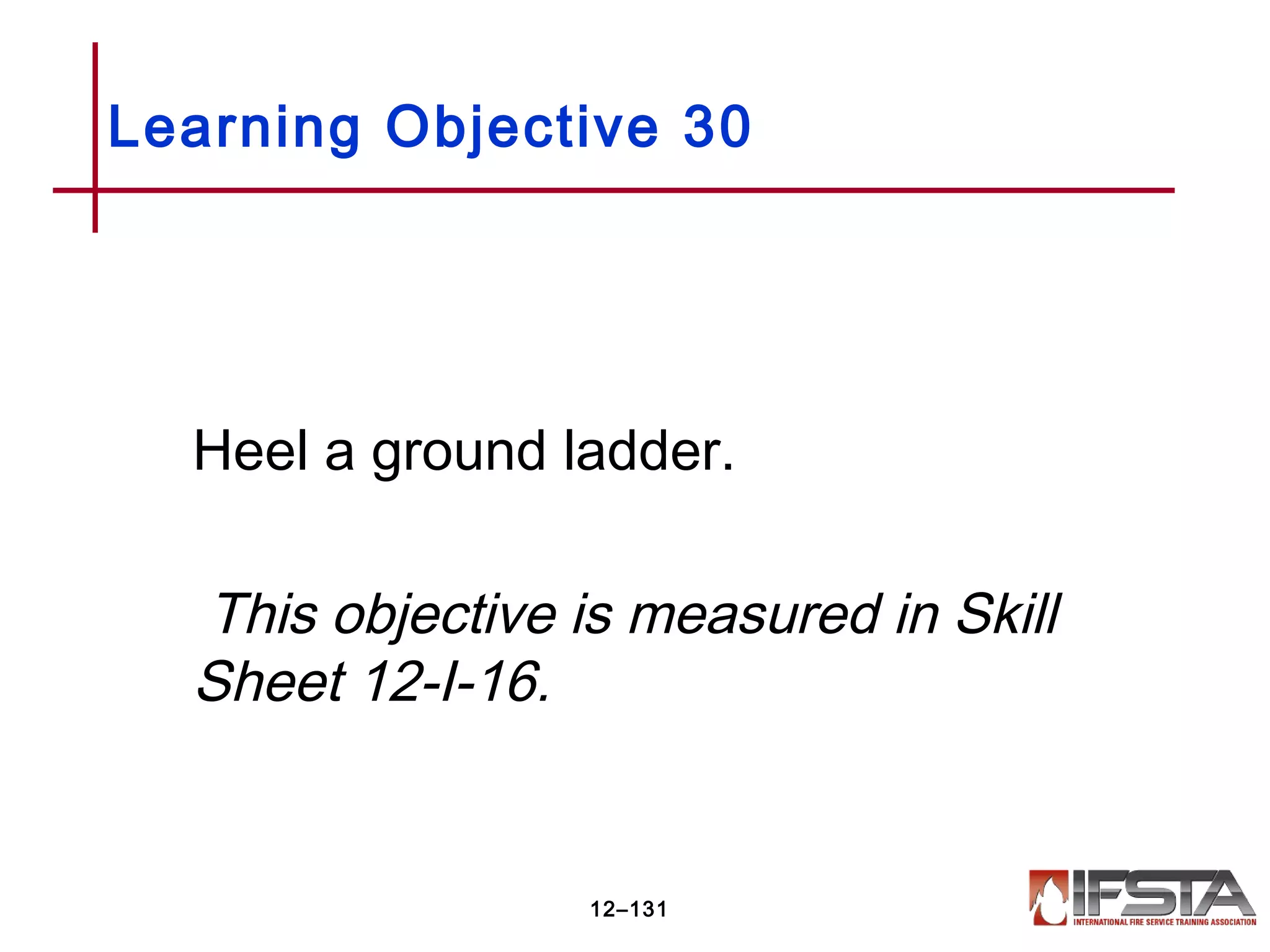 Learning Objective 30

Heel a ground ladder.

This objective is measured in Skill Sheet 12-I-16.

12–131

IFSTA
INTERNATIONAL FIRE SERVICE TRAINING ASSOCIATION